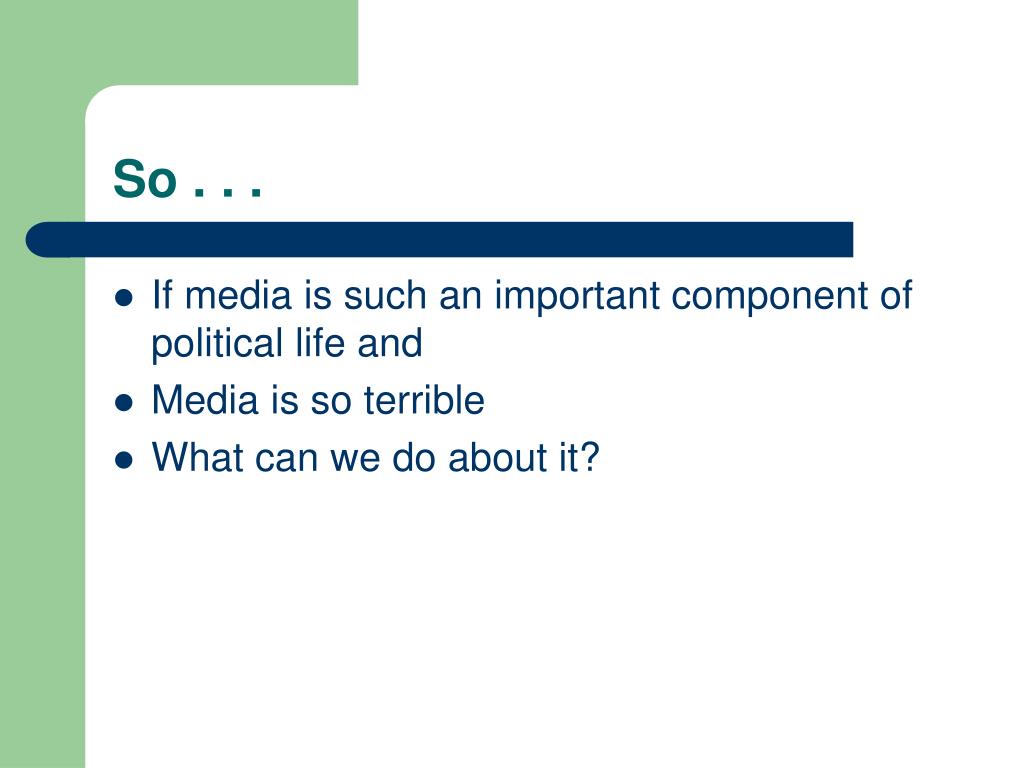 So . . .

- If media is such an important component of political life and
- Media is so terrible
- What can we do about it?